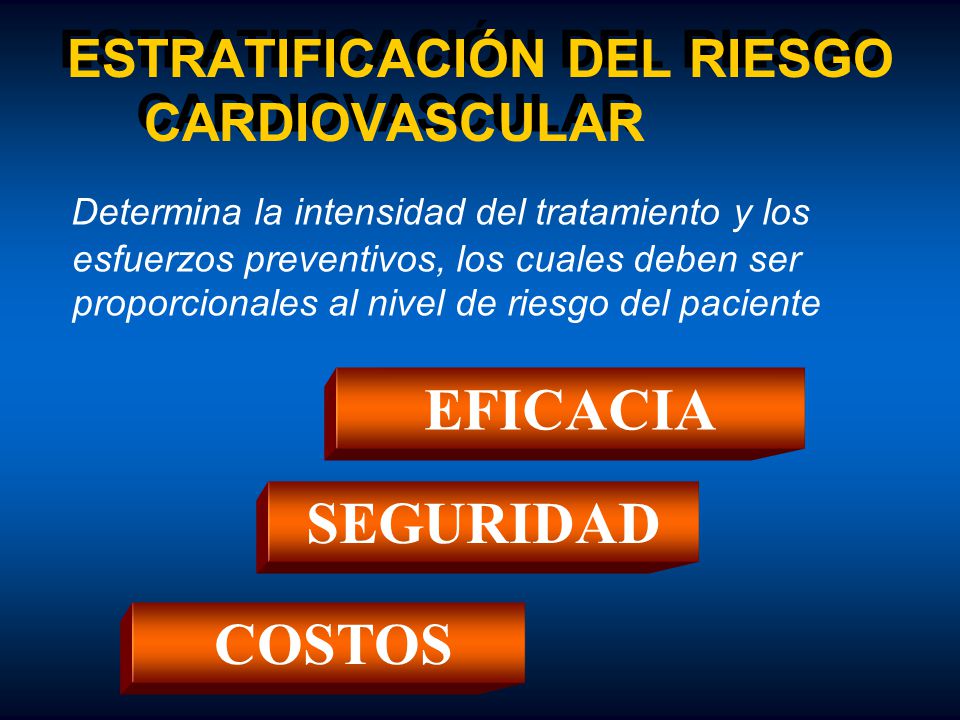 ESTRATIFICACIÓN DEL RIESGO CARDIOVASCULAR

Determina la intensidad del tratamiento y los esfuerzos preventivos, los cuales deben ser proporcionales al nivel de riesgo del paciente

EFICACIA

SEGURIDAD

COSTOS